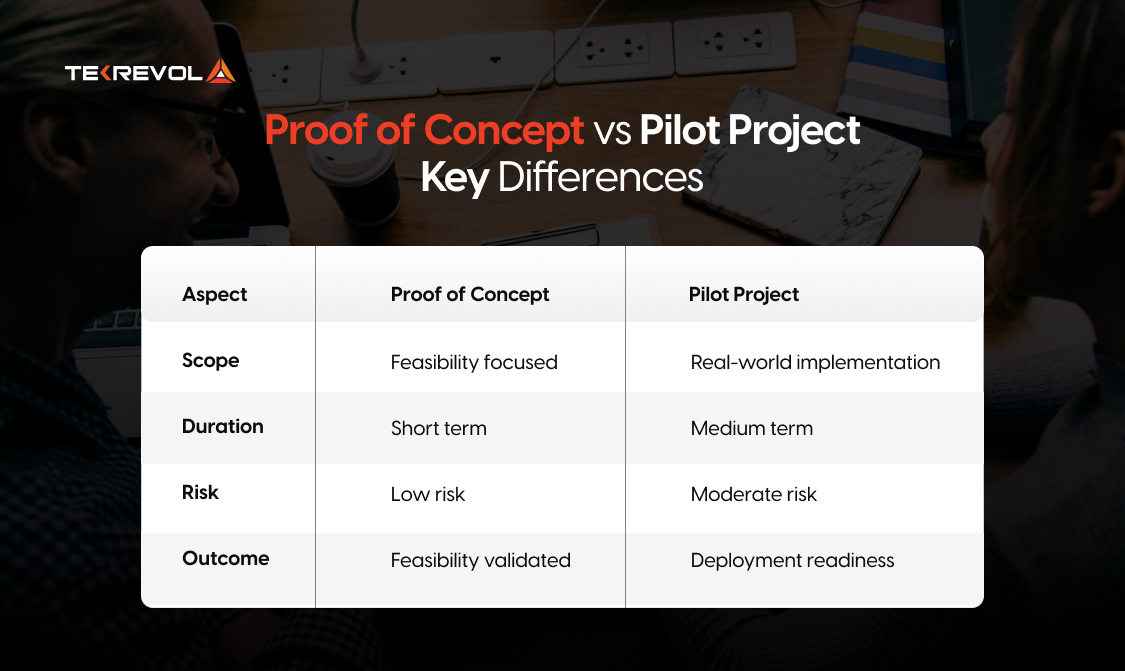 TEKREVOL

Proof of Concept vs Pilot Project
Key Differences

| Aspect | Proof of Concept | Pilot Project |
|---|---|---|
| Scope | Feasibility focused | Real-world implementation |
| Duration | Short term | Medium term |
| Risk | Low risk | Moderate risk |
| Outcome | Feasibility validated | Deployment readiness |